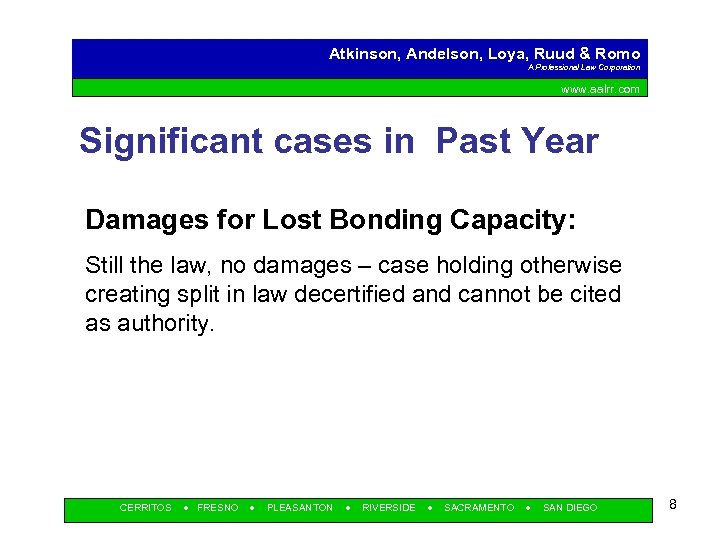 Atkinson, Andelson, Loya, Ruud & Romo
A Professional Law Corporation
www.aalrr.com

Significant cases in Past Year

Damages for Lost Bonding Capacity:

Still the law, no damages – case holding otherwise creating split in law decertified and cannot be cited as authority.

CERRITOS • FRESNO • PLEASANTON • RIVERSIDE • SACRAMENTO • SAN DIEGO

8